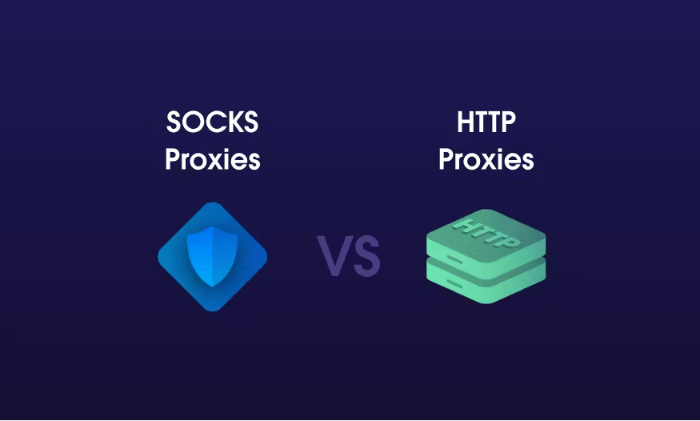 SOCKS Proxies

VS

HTTP Proxies

HTTP